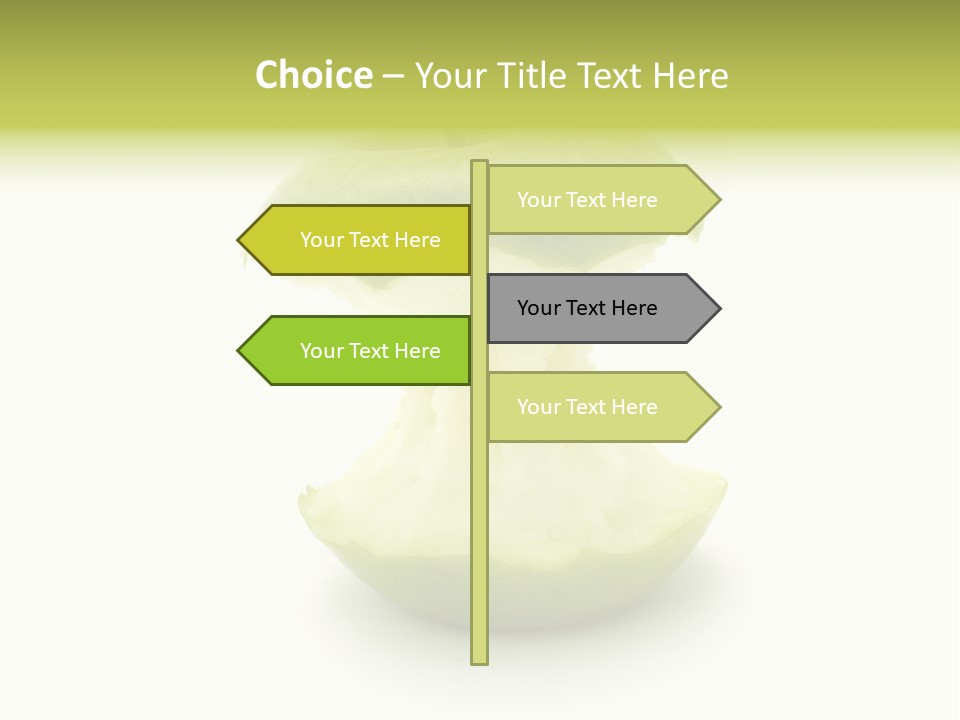 Choice – Your Title Text Here

Your Text Here

Your Text Here

Your Text Here

Your Text Here

Your Text Here